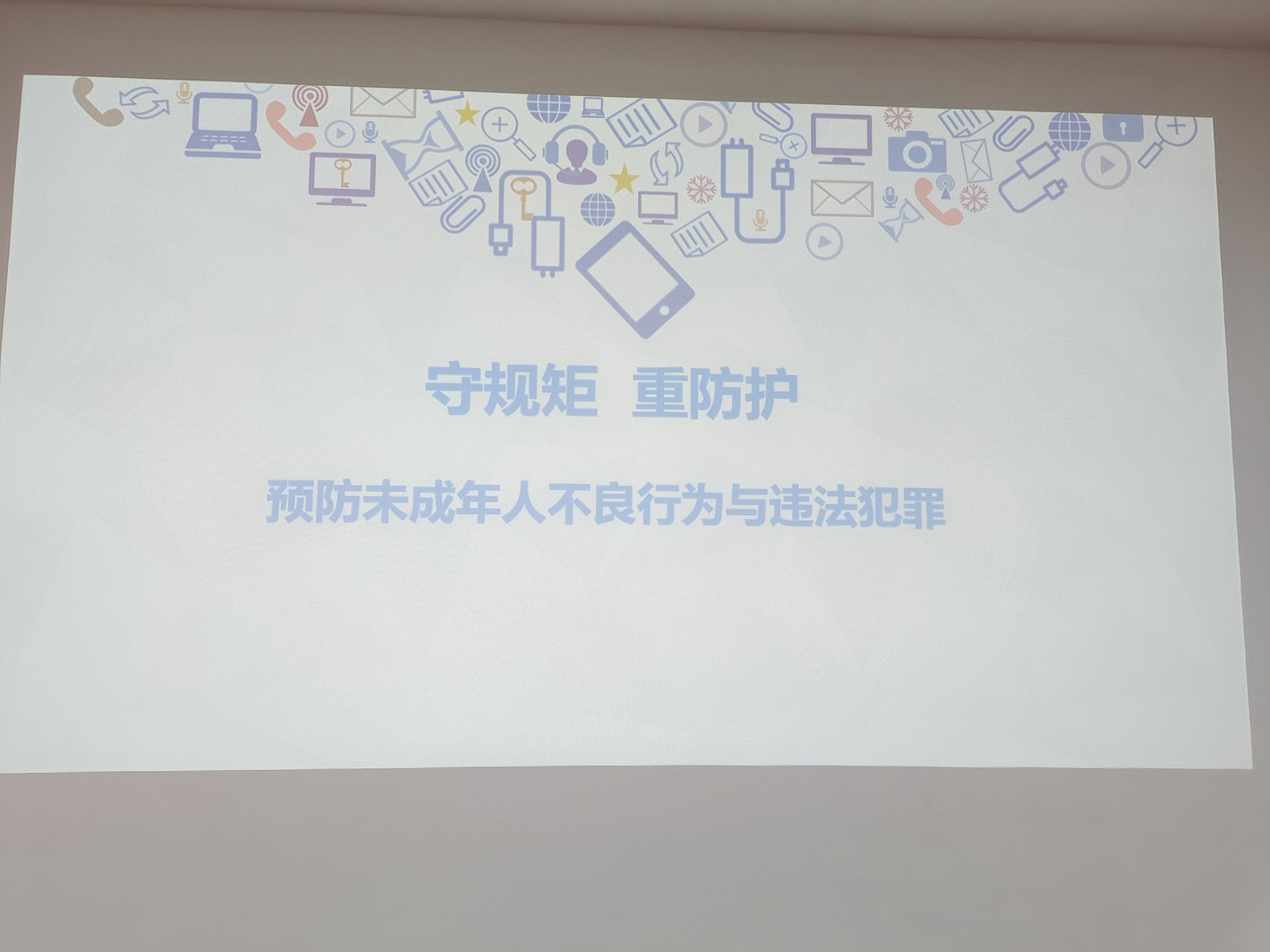 守规矩 重防护

预防未成年人不良行为与违法犯罪